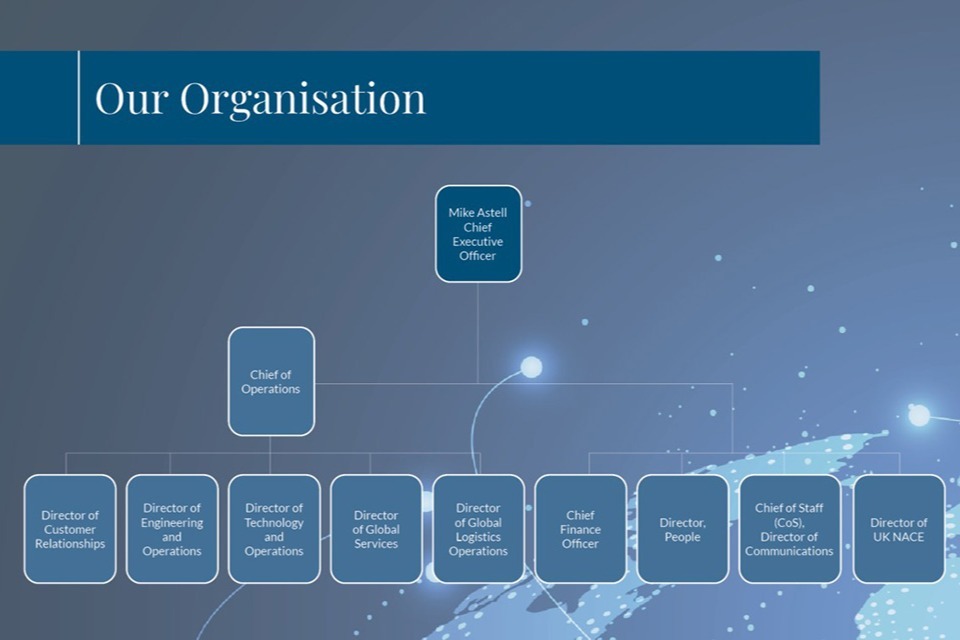 Our Organisation

Mike Astell Chief Executive Officer

Chief of Operations

Director of Customer Relationships

Director of Engineering and Operations

Director of Technology and Operations

Director of Global Services

Director of Global Logistics Operations

Chief Finance Officer

Director, People

Chief of Staff (CoS), Director of Communications

Director of UK NACE